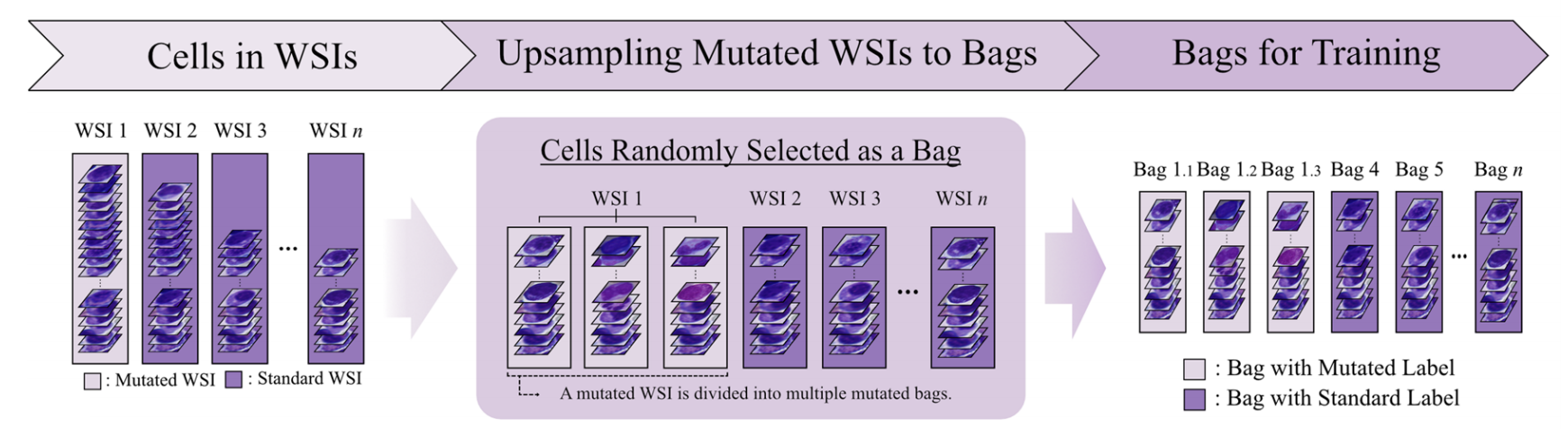 Cells in WSIs

Upsampling Mutated WSIs to Bags

Bags for Training

WSI 1 WSI 2 WSI 3 WSI $n$

...

: Mutated WSI : Standard WSI

Cells Randomly Selected as a Bag

WSI 1 WSI 2 WSI 3 WSI $n$

...

A mutated WSI is divided into multiple mutated bags.

Bag 1.1 Bag 1.2 Bag 1.3 Bag 4 Bag 5 Bag $n$

...

: Bag with Mutated Label

: Bag with Standard Label